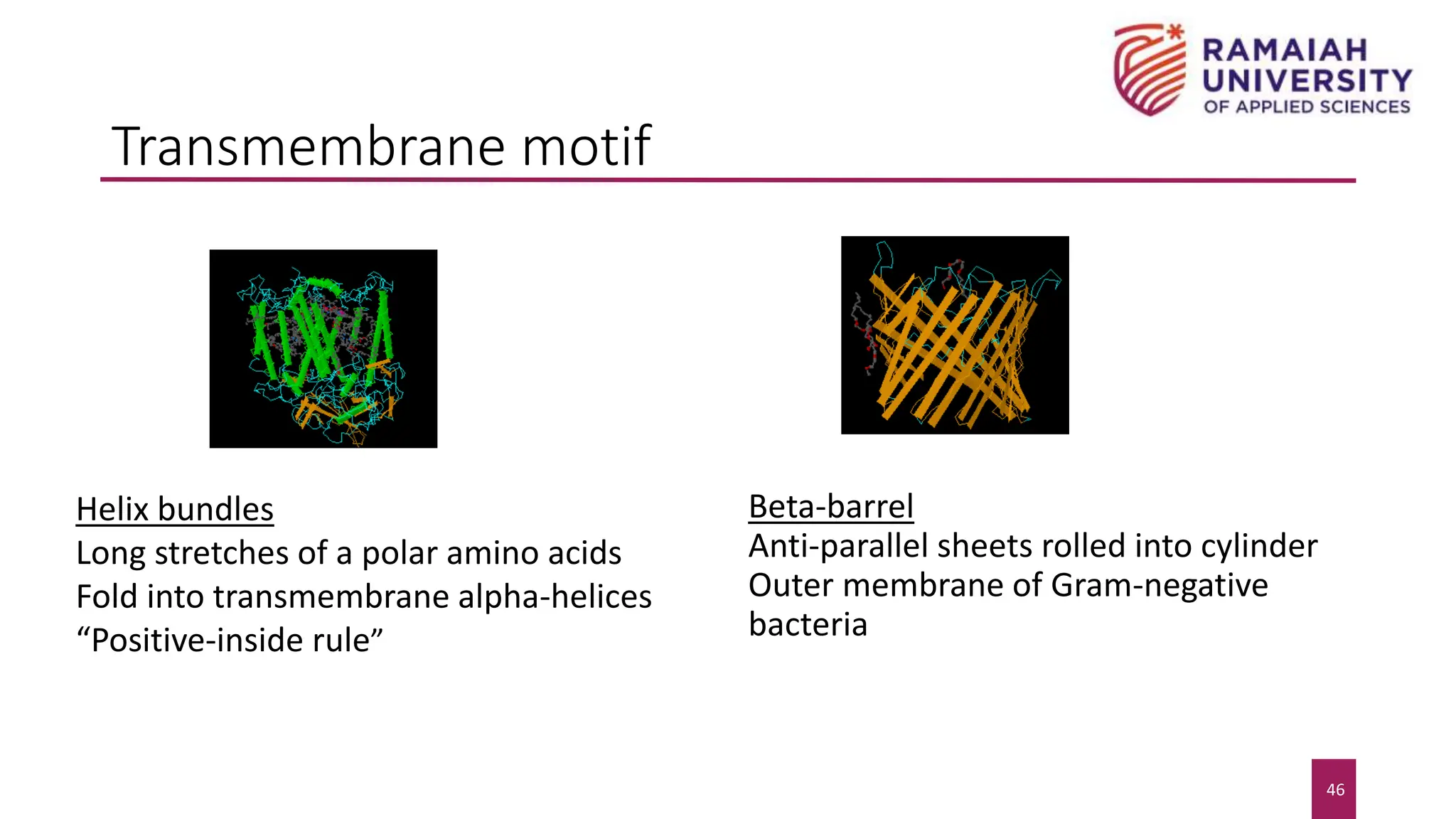 RAMAIAH UNIVERSITY OF APPLIED SCIENCES

Transmembrane motif

Helix bundles
Long stretches of a polar amino acids
Fold into transmembrane alpha-helices
“Positive-inside rule”

Beta-barrel
Anti-parallel sheets rolled into cylinder
Outer membrane of Gram-negative bacteria

46